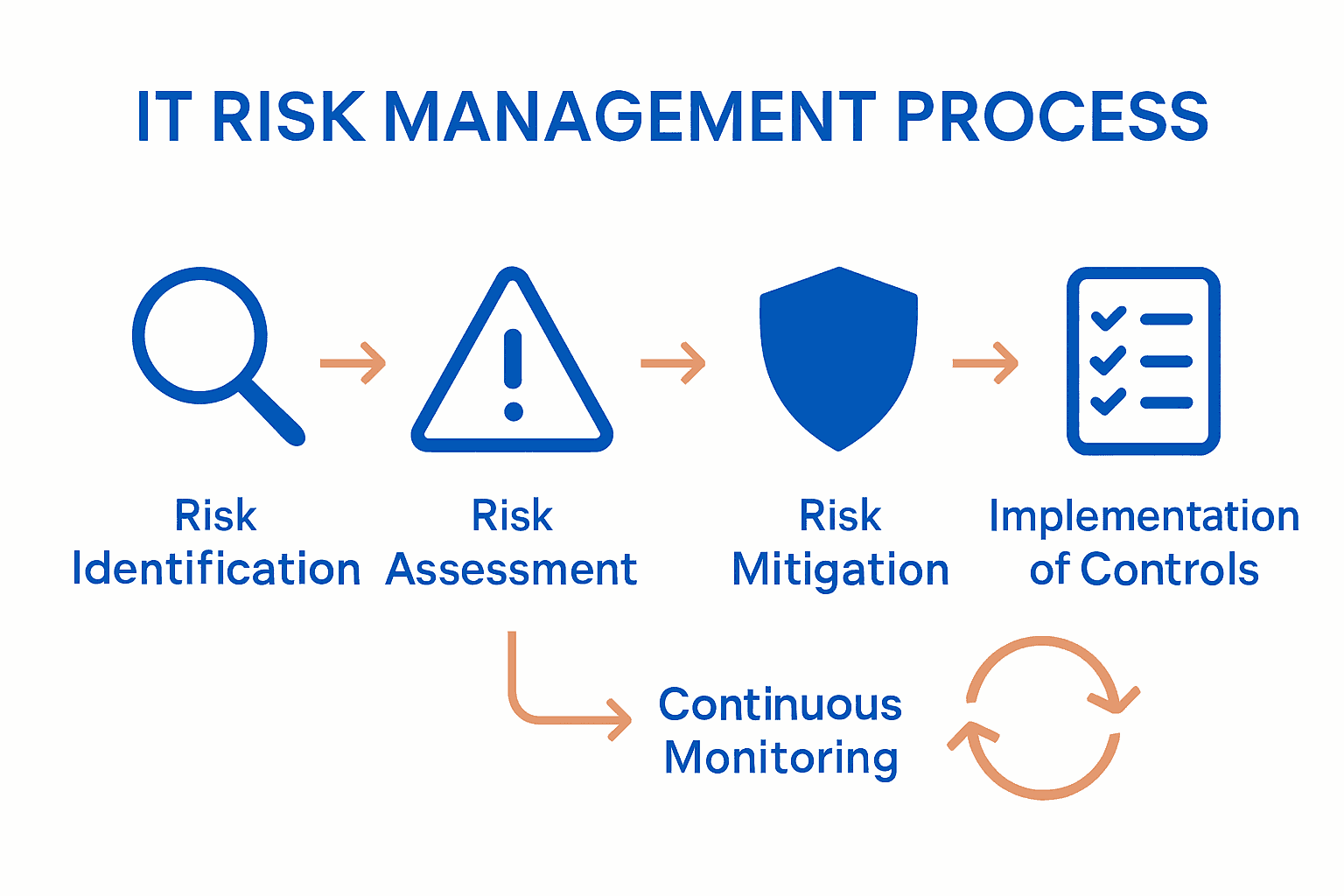 IT RISK MANAGEMENT PROCESS

Risk Identification

Risk Assessment

Risk Mitigation

Implementation of Controls

Continuous Monitoring